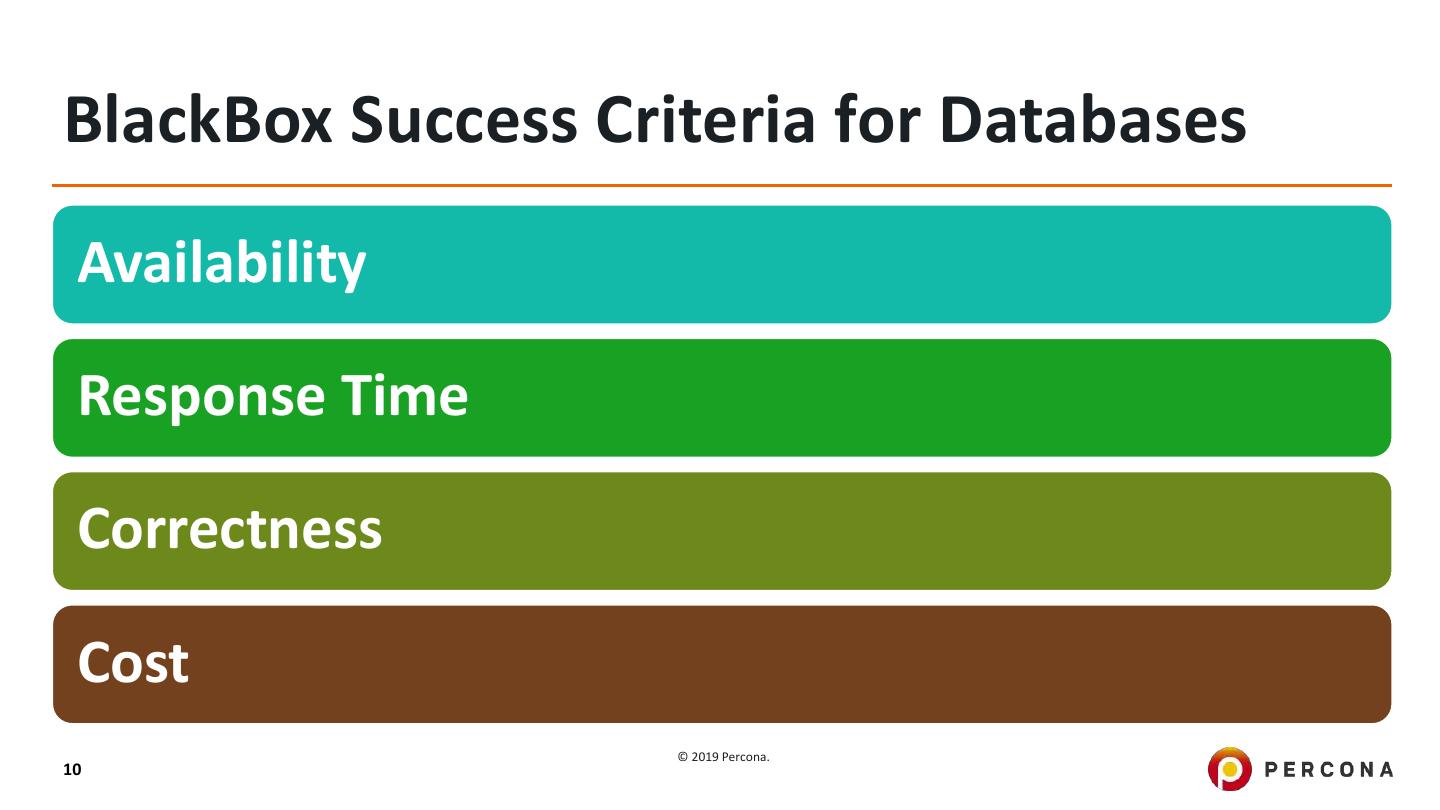 BlackBox Success Criteria for Databases

Availability

Response Time

Correctness

Cost

10

© 2019 Percona.

PERCONA